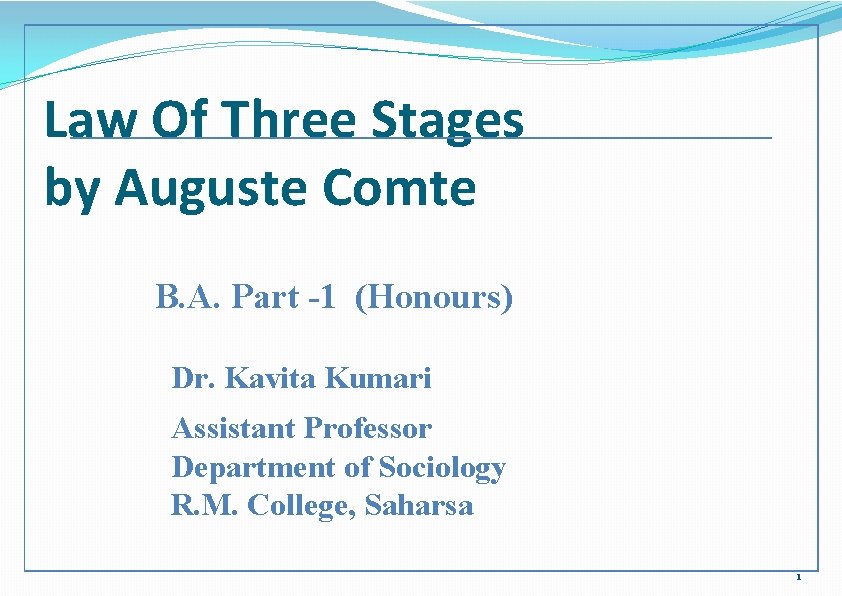 Law Of Three Stages
by Auguste Comte

B.A. Part -1 (Honours)

Dr. Kavita Kumari

Assistant Professor
Department of Sociology
R.M. College, Saharsa

1